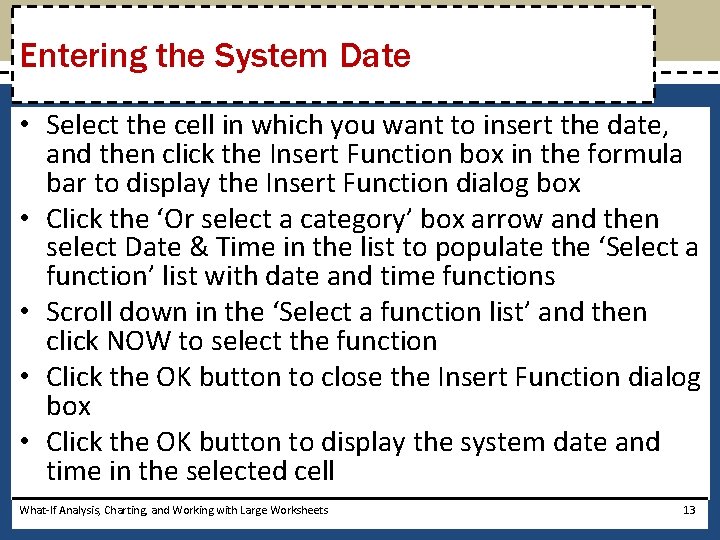 Entering the System Date

• Select the cell in which you want to insert the date, and then click the Insert Function box in the formula bar to display the Insert Function dialog box
• Click the ‘Or select a category’ box arrow and then select Date & Time in the list to populate the ‘Select a function’ list with date and time functions
• Scroll down in the ‘Select a function list’ and then click NOW to select the function
• Click the OK button to close the Insert Function dialog box
• Click the OK button to display the system date and time in the selected cell

What-If Analysis, Charting, and Working with Large Worksheets 13